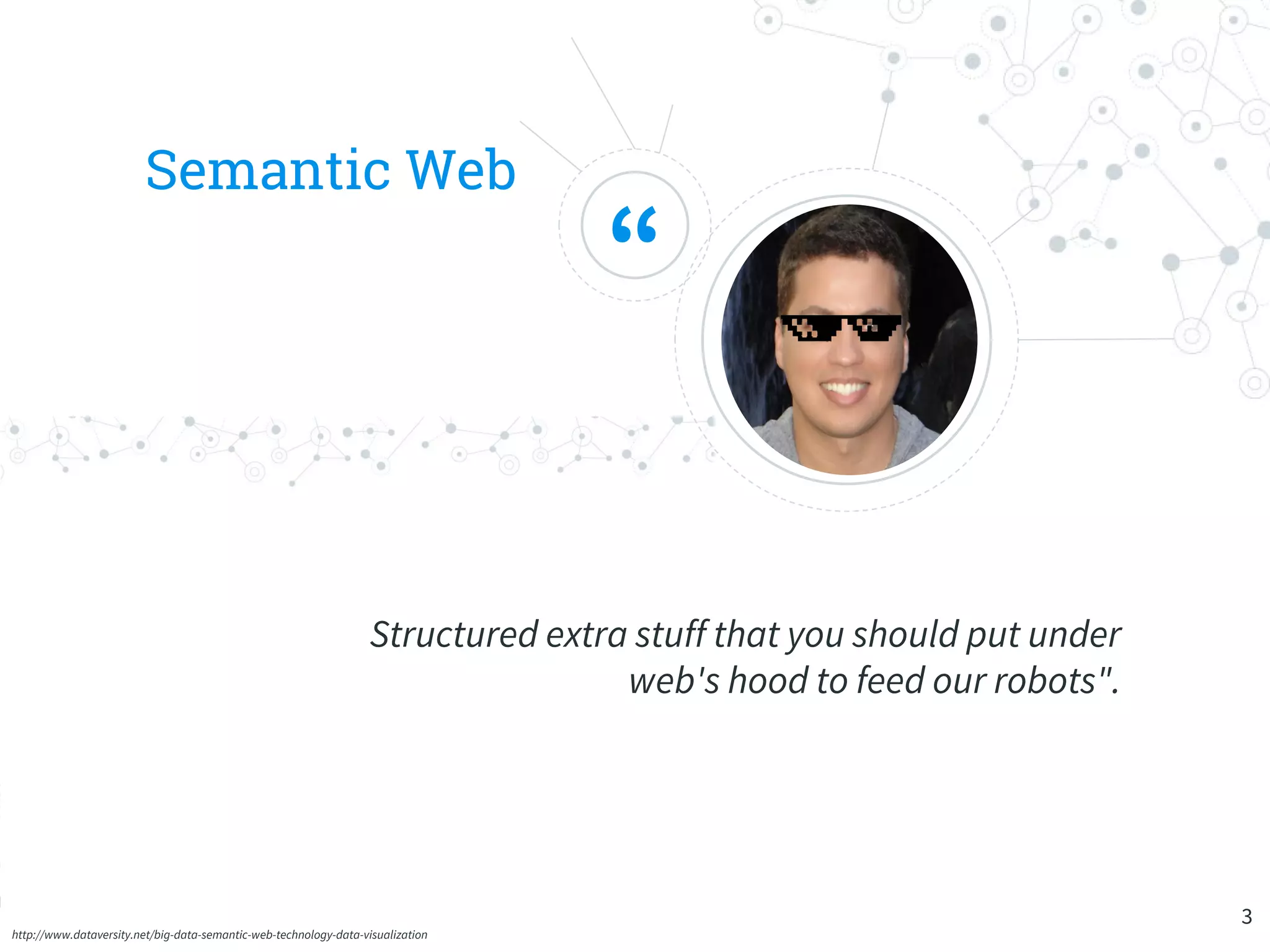 Semantic Web

“

Structured extra stuff that you should put under web's hood to feed our robots".

3

http://www.dataversity.net/big-data-semantic-web-technology-data-visualization